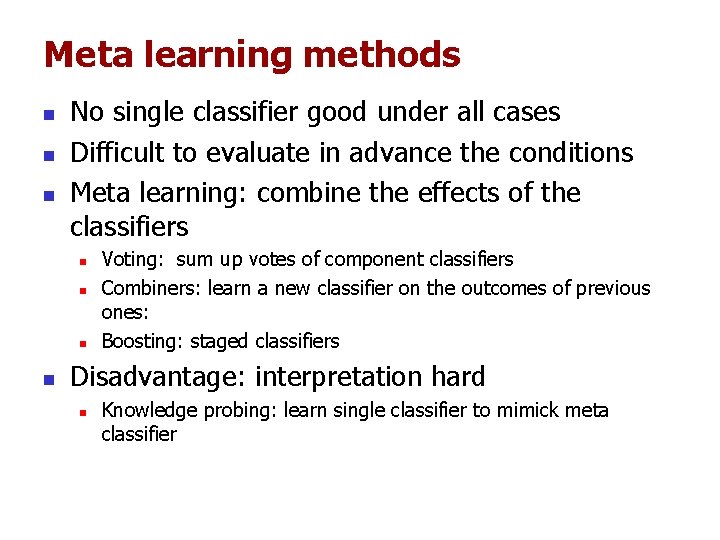 Meta learning methods

- No single classifier good under all cases
- Difficult to evaluate in advance the conditions
- Meta learning: combine the effects of the classifiers
  - Voting: sum up votes of component classifiers
  - Combiners: learn a new classifier on the outcomes of previous ones:
  - Boosting: staged classifiers
- Disadvantage: interpretation hard
  - Knowledge probing: learn single classifier to mimick meta classifier